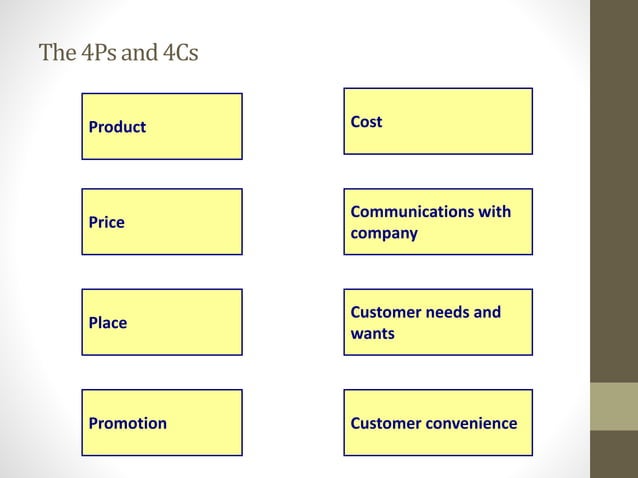 The 4Ps and 4Cs

Product

Price

Place

Promotion

Cost

Communications with company

Customer needs and wants

Customer convenience